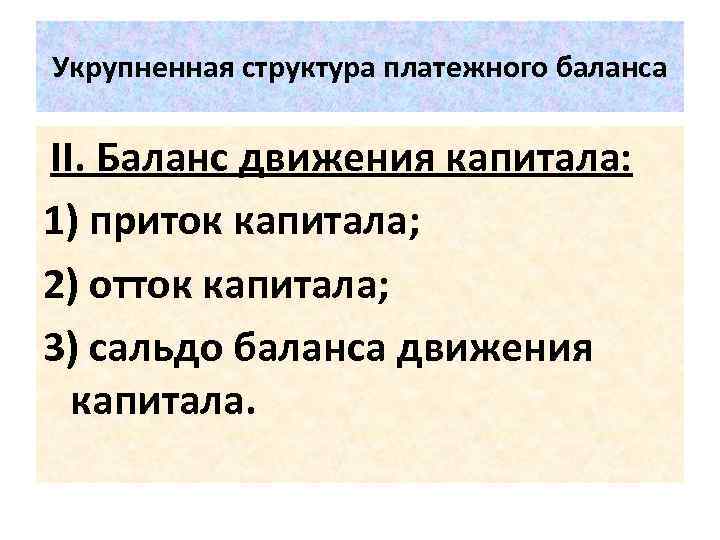 Укрупненная структура платежного баланса

II. Баланс движения капитала:

1) приток капитала;

2) отток капитала;

3) сальдо баланса движения капитала.